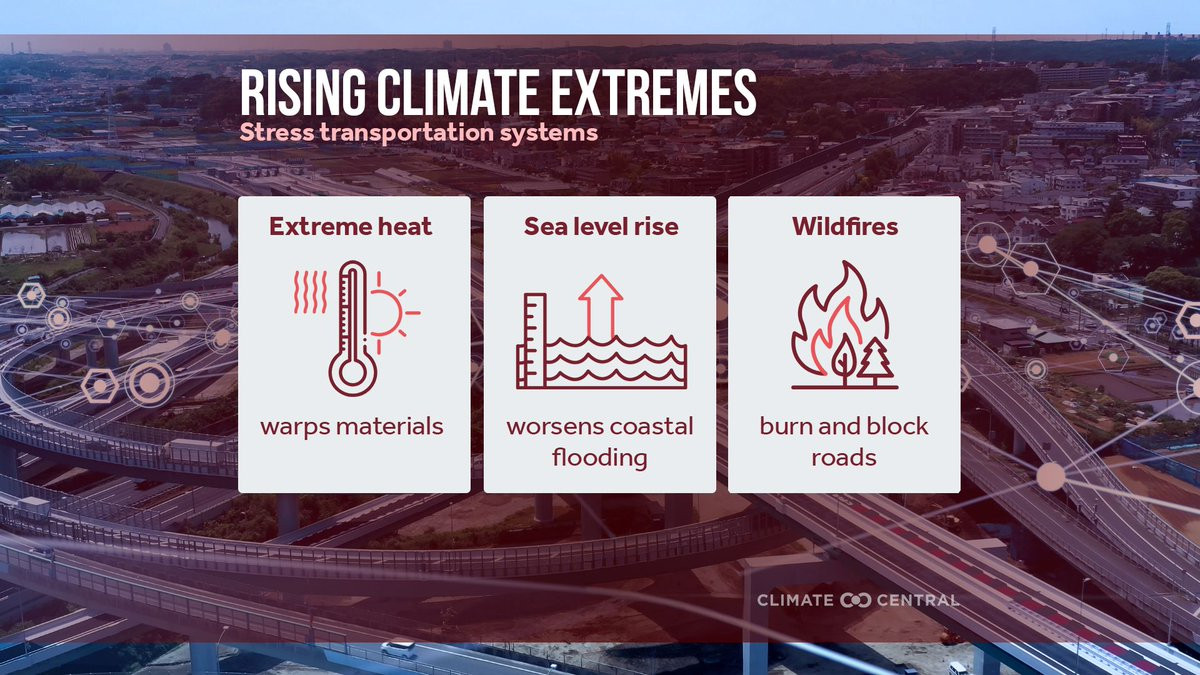 RISING CLIMATE EXTREMES
Stress transportation systems

Extreme heat
warps materials

Sea level rise
worsens coastal flooding

Wildfires
burn and block roads

CLIMATE CENTRAL